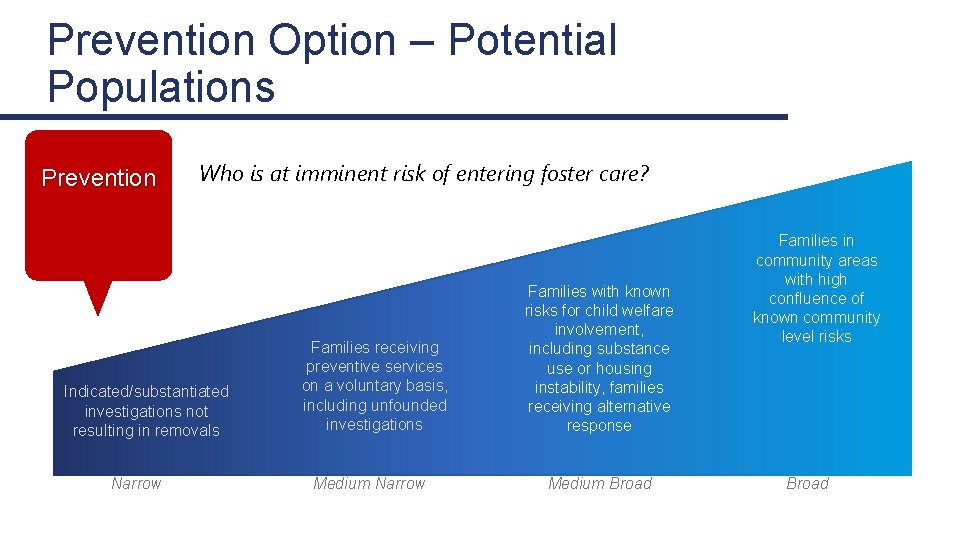 Prevention Option – Potential Populations

Prevention

Who is at imminent risk of entering foster care?

Indicated/substantiated investigations not resulting in removals

Families receiving preventive services on a voluntary basis, including unfounded investigations

Families with known risks for child welfare involvement, including substance use or housing instability, families receiving alternative response

Families in community areas with high confluence of known community level risks

Narrow

Medium Narrow

Medium Broad

Broad